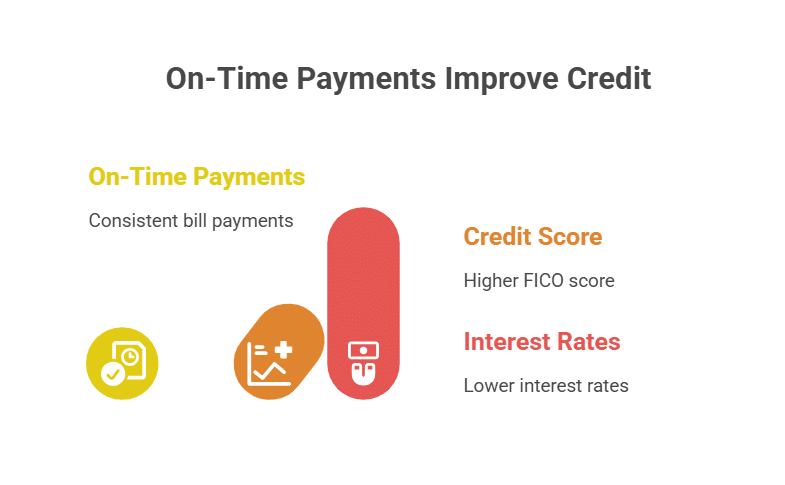 On-Time Payments Improve Credit

On-Time Payments

Consistent bill payments

Credit Score

Higher FICO score

Interest Rates

Lower interest rates